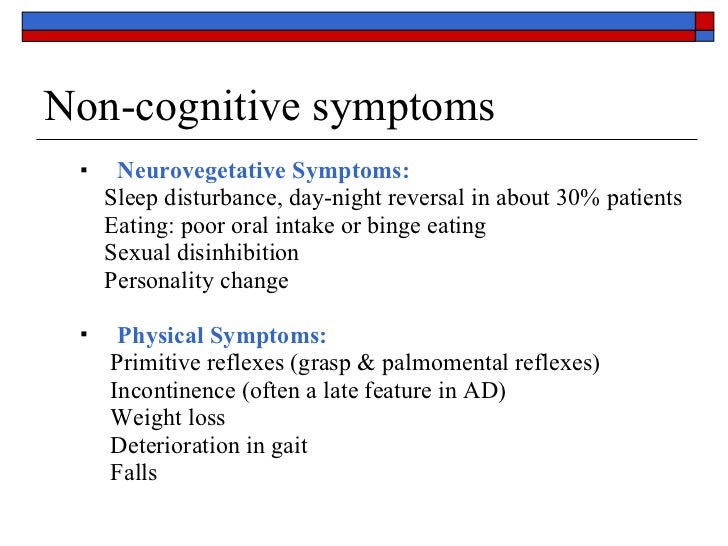 Non-cognitive symptoms

▪ Neurovegetative Symptoms:
Sleep disturbance, day-night reversal in about 30% patients
Eating: poor oral intake or binge eating
Sexual disinhibition
Personality change

▪ Physical Symptoms:
Primitive reflexes (grasp & palmomental reflexes)
Incontinence (often a late feature in AD)
Weight loss
Deterioration in gait
Falls